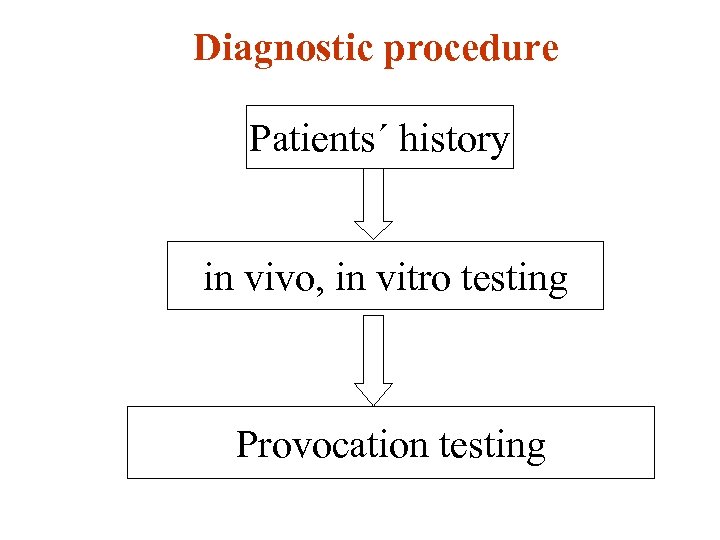 Diagnostic procedure

Patients´ history

in vivo, in vitro testing

Provocation testing